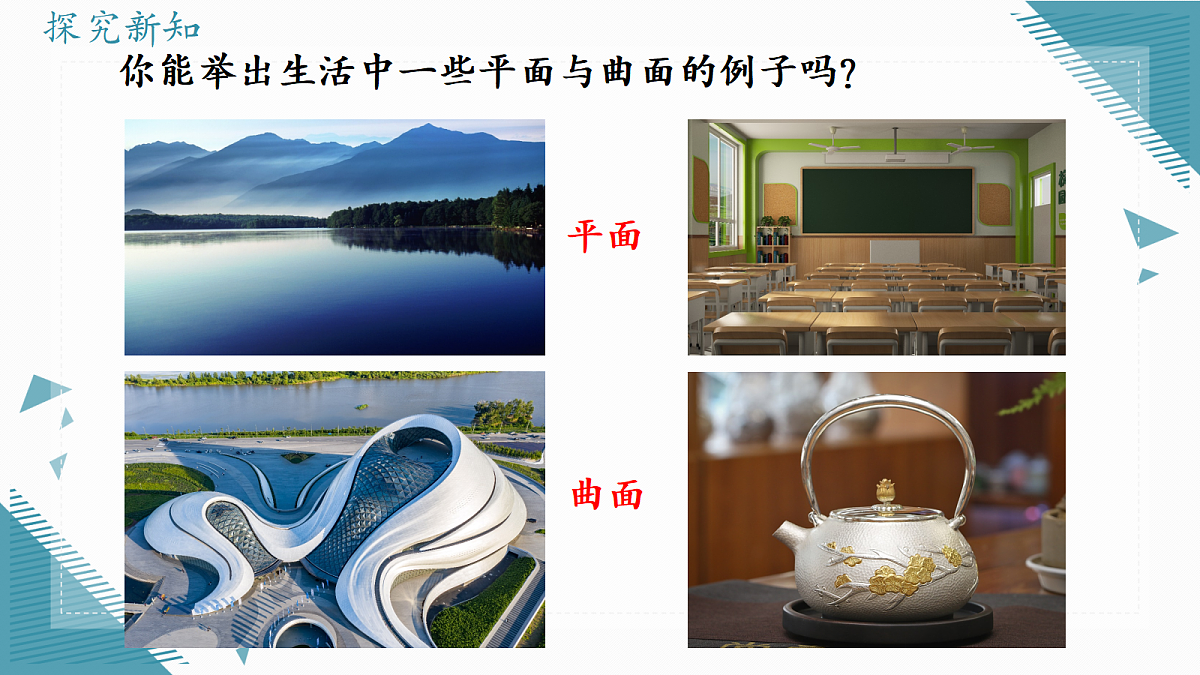 探究新知

你能举出生活中一些平面与曲面的例子吗？

平面

曲面